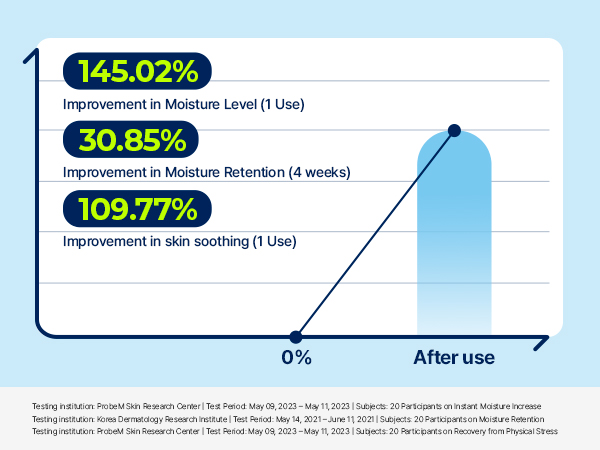 145.02%
Improvement in Moisture Level (1 Use)

30.85%
Improvement in Moisture Retention (4 weeks)

109.77%
Improvement in skin soothing (1 Use)

0%

After use

Testing institution: ProbeM Skin Research Center | Test Period: May 09, 2023 – May 11, 2023 | Subjects: 20 Participants on Instant Moisture Increase
Testing institution: Korea Dermatology Research Institute | Test Period: May 14, 2021 – June 11, 2021 | Subjects: 20 Participants on Moisture Retention
Testing institution: ProbeM Skin Research Center | Test Period: May 09, 2023 – May 11, 2023 | Subjects: 20 Participants on Recovery from Physical Stress